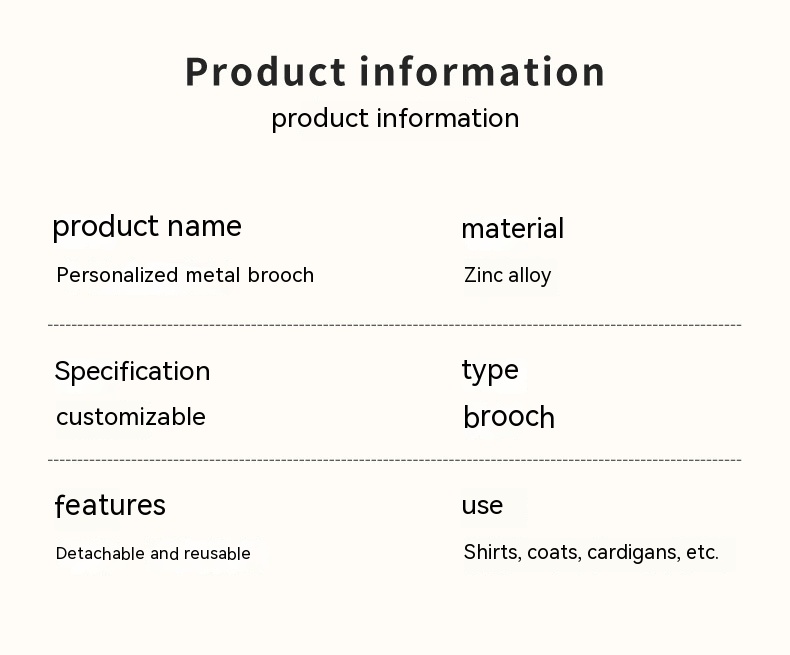 Product information
product information

product name
Personalized metal brooch

material
Zinc alloy

Specification
customizable

type
brooch

features
Detachable and reusable

use
Shirts, coats, cardigans, etc.